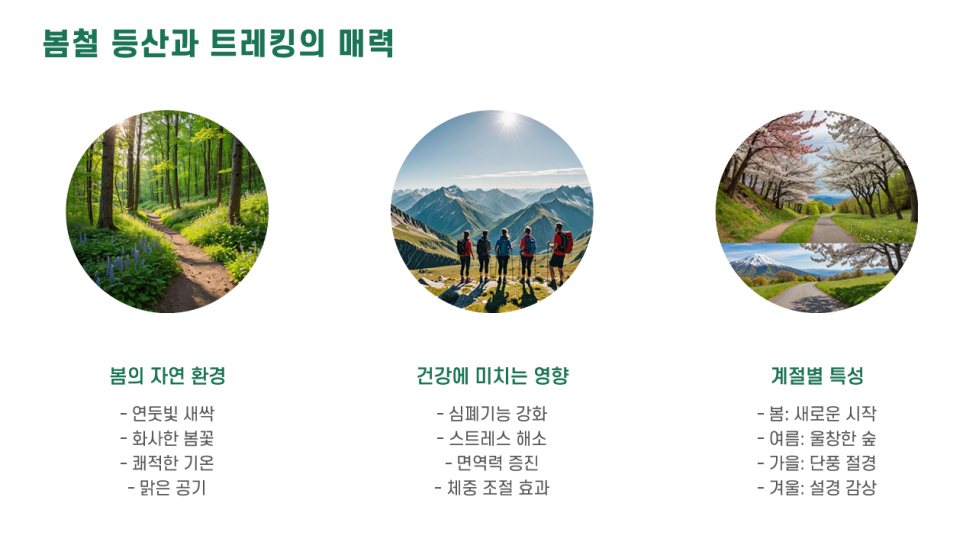 봄철 등산과 트레킹의 매력

봄의 자연 환경

- 연둣빛 새싹
- 화사한 봄꽃
- 쾌적한 기온
- 맑은 공기

건강에 미치는 영향

- 심폐기능 강화
- 스트레스 해소
- 면역력 증진
- 체중 조절 효과

계절별 특성

- 봄: 새로운 시작
- 여름: 울창한 숲
- 가을: 단풍 절경
- 겨울: 설경 감상